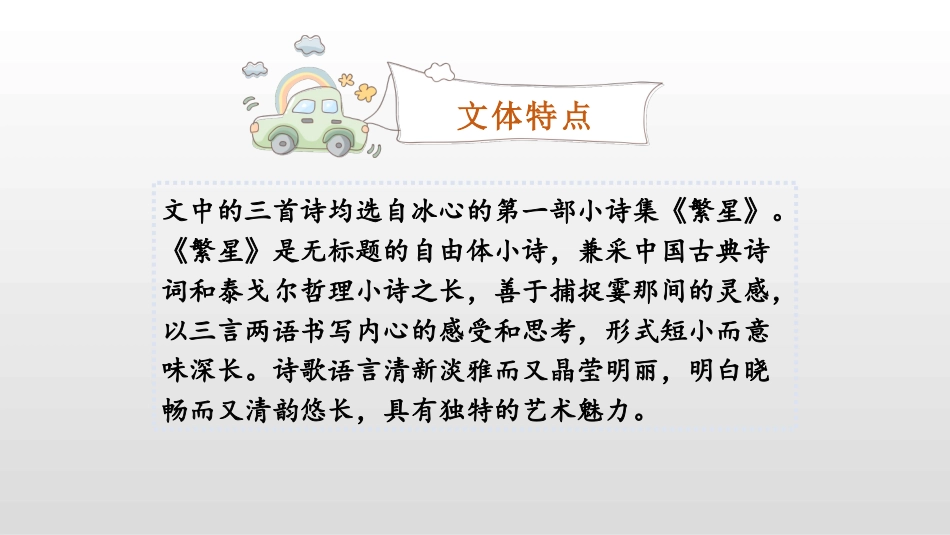 文体特点

文中的三首诗均选自冰心的第一部小诗集《繁星》。《繁星》是无标题的自由体小诗，兼采中国古典诗词和泰戈尔哲理小诗之长，善于捕捉霎那间的灵感，以三言两语书写内心的感受和思考，形式短小而意味深长。诗歌语言清新淡雅而又晶莹明丽，明白晓畅而又清韵悠长，具有独特的艺术魅力。